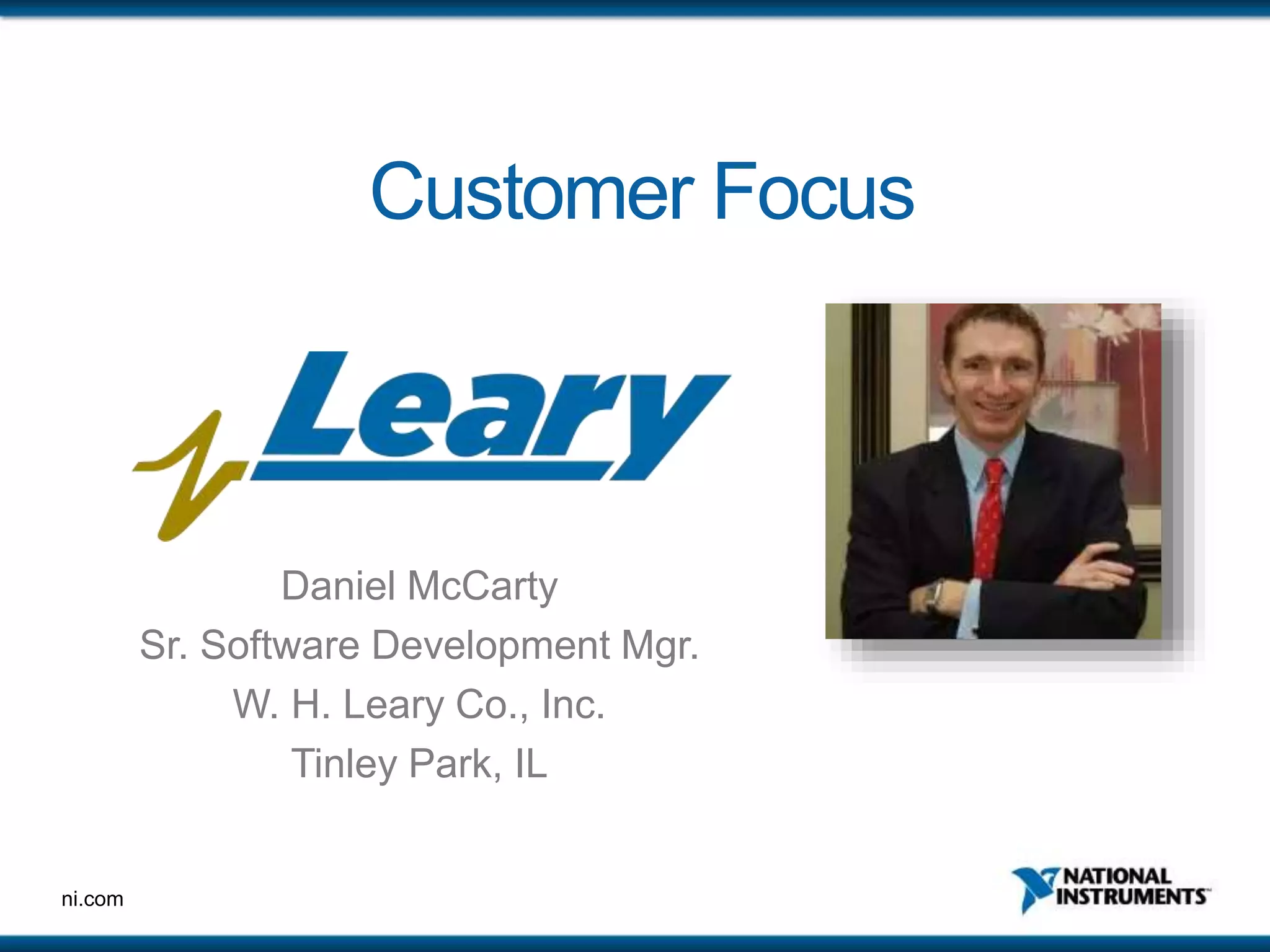 Customer Focus

Leary

Daniel McCarty
Sr. Software Development Mgr.
W. H. Leary Co., Inc.
Tinley Park, IL

ni.com

NATIONAL INSTRUMENTS